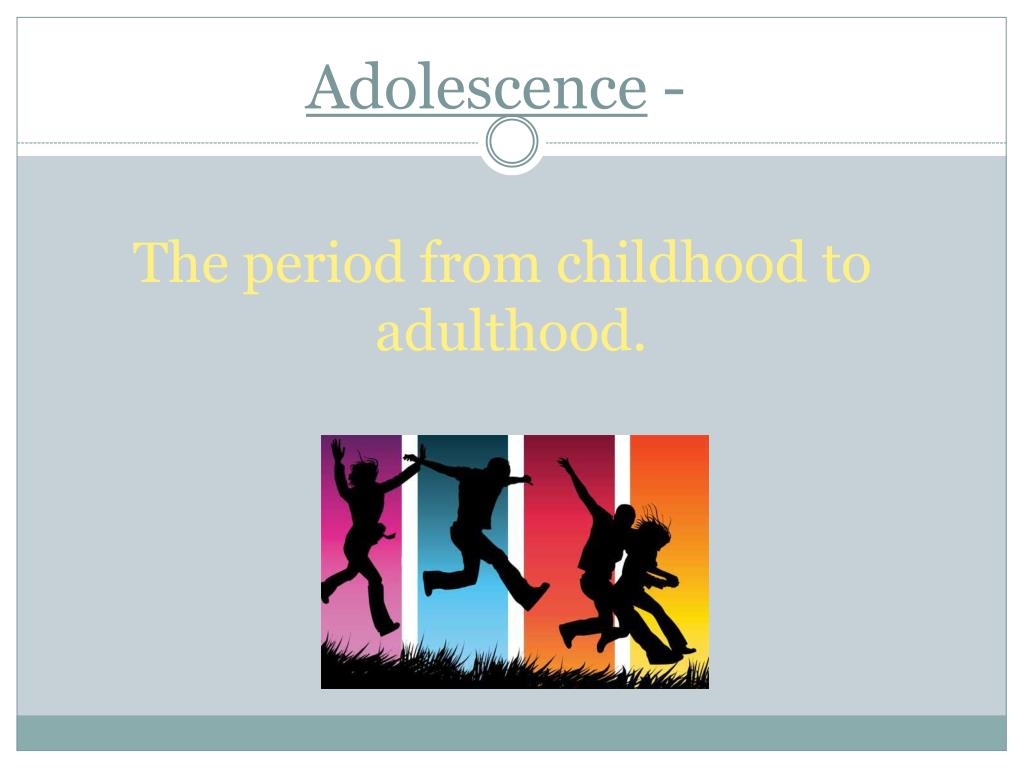 Adolescence -

The period from childhood to adulthood.